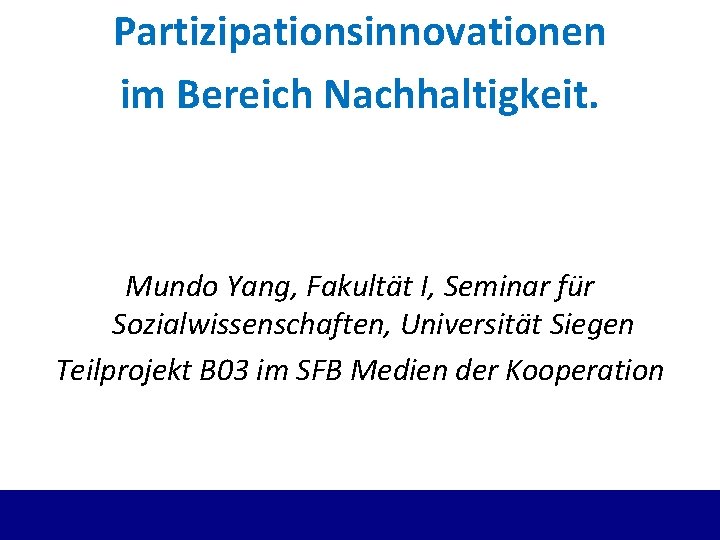 Partizipationsinnovationen im Bereich Nachhaltigkeit.

Mundo Yang, Fakultät I, Seminar für Sozialwissenschaften, Universität Siegen
Teilprojekt B03 im SFB Medien der Kooperation